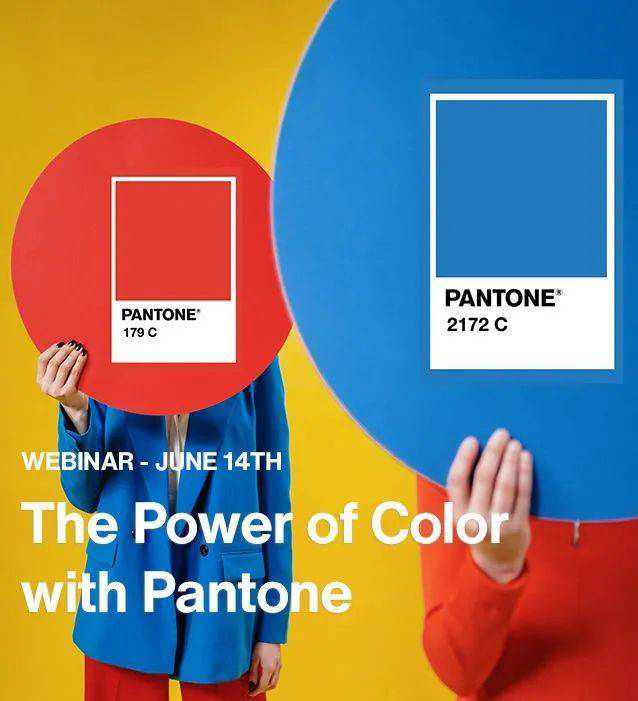 PANTONE®
179 C

PANTONE®
2172 C

WEBINAR - JUNE 14TH

The Power of Color with Pantone